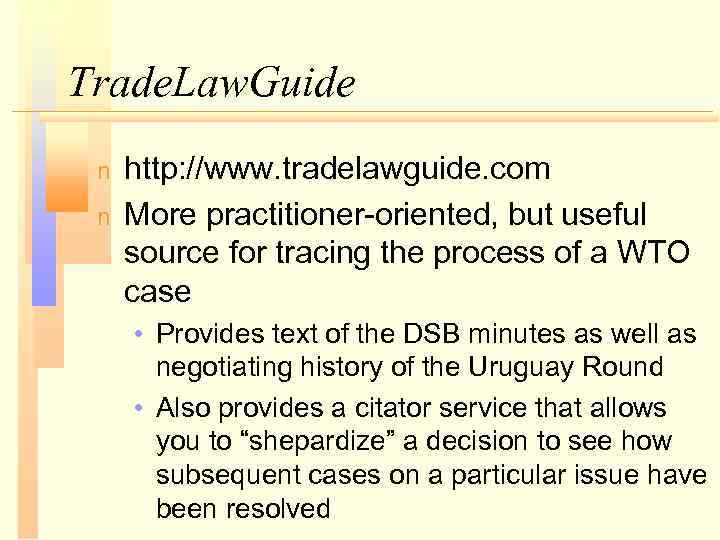 TradeLawGuide

n http://www.tradelawguide.com

n More practitioner-oriented, but useful source for tracing the process of a WTO case

• Provides text of the DSB minutes as well as negotiating history of the Uruguay Round

• Also provides a citator service that allows you to “shepardize” a decision to see how subsequent cases on a particular issue have been resolved